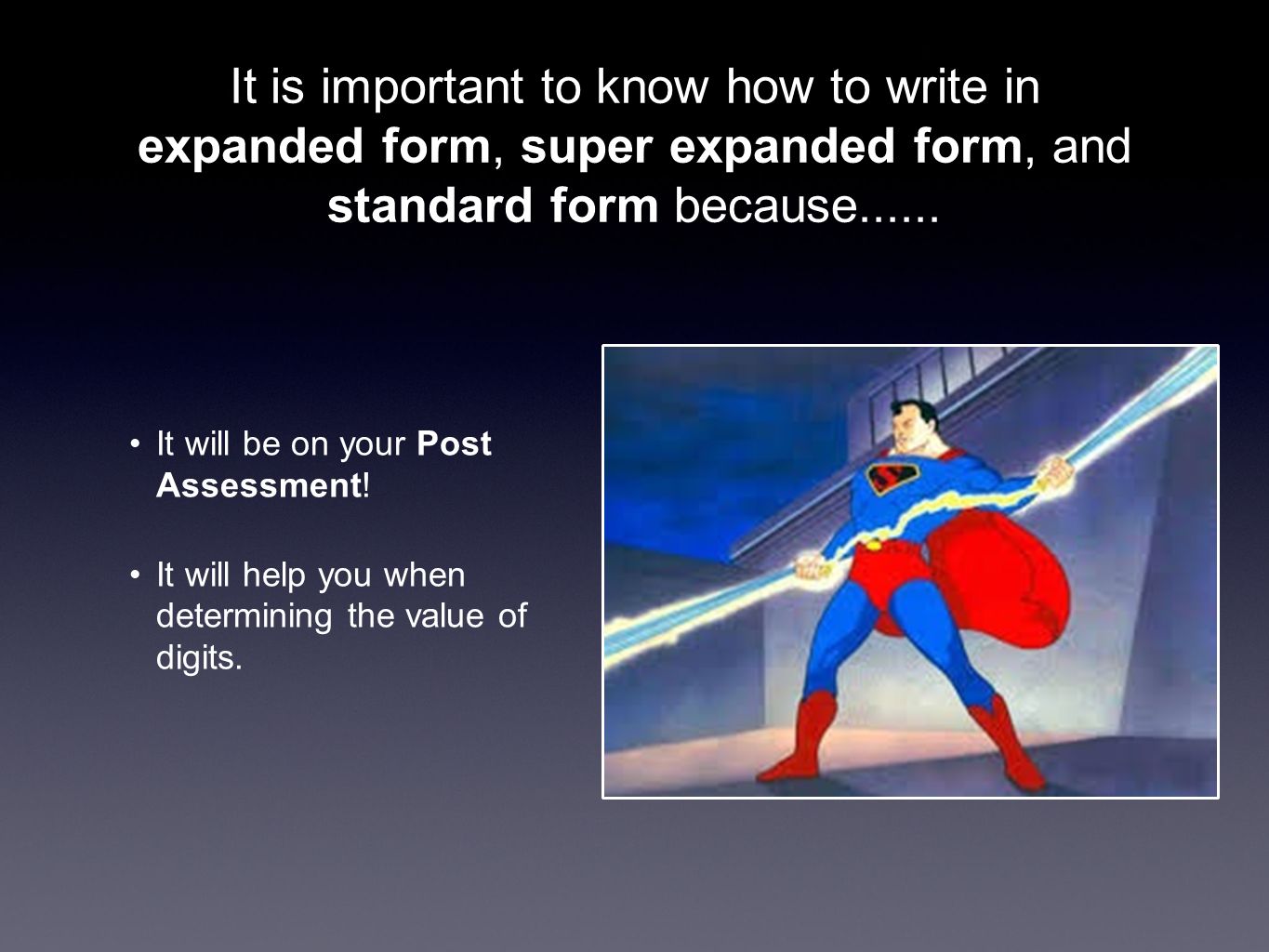 It is important to know how to write in expanded form, super expanded form, and standard form because......

• It will be on your Post Assessment!

• It will help you when determining the value of digits.